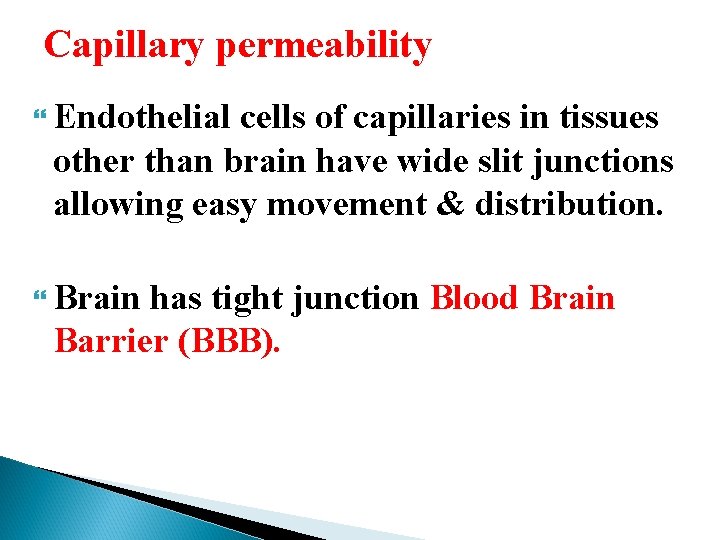 Capillary permeability

Endothelial cells of capillaries in tissues other than brain have wide slit junctions allowing easy movement & distribution.

Brain has tight junction Blood Brain Barrier (BBB).